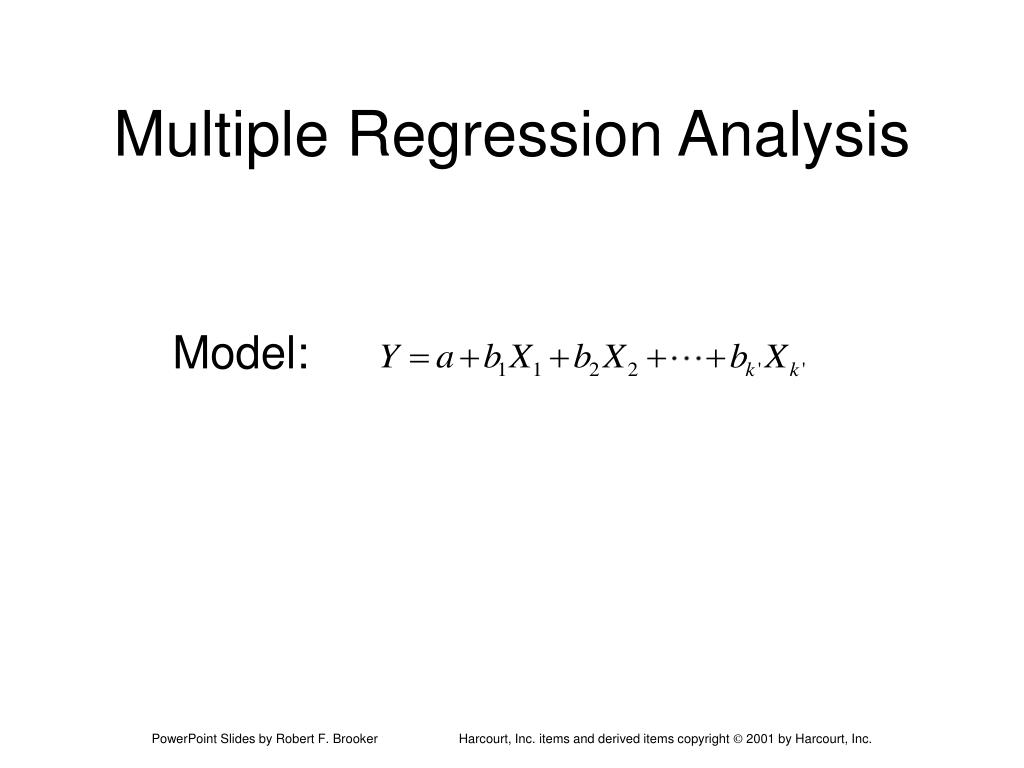 Multiple Regression Analysis

Model: $Y = a + b_1 X_1 + b_2 X_2 + \cdots + b_{k'} X_{k'}$

PowerPoint Slides by Robert F. Brooker

Harcourt, Inc. items and derived items copyright © 2001 by Harcourt, Inc.